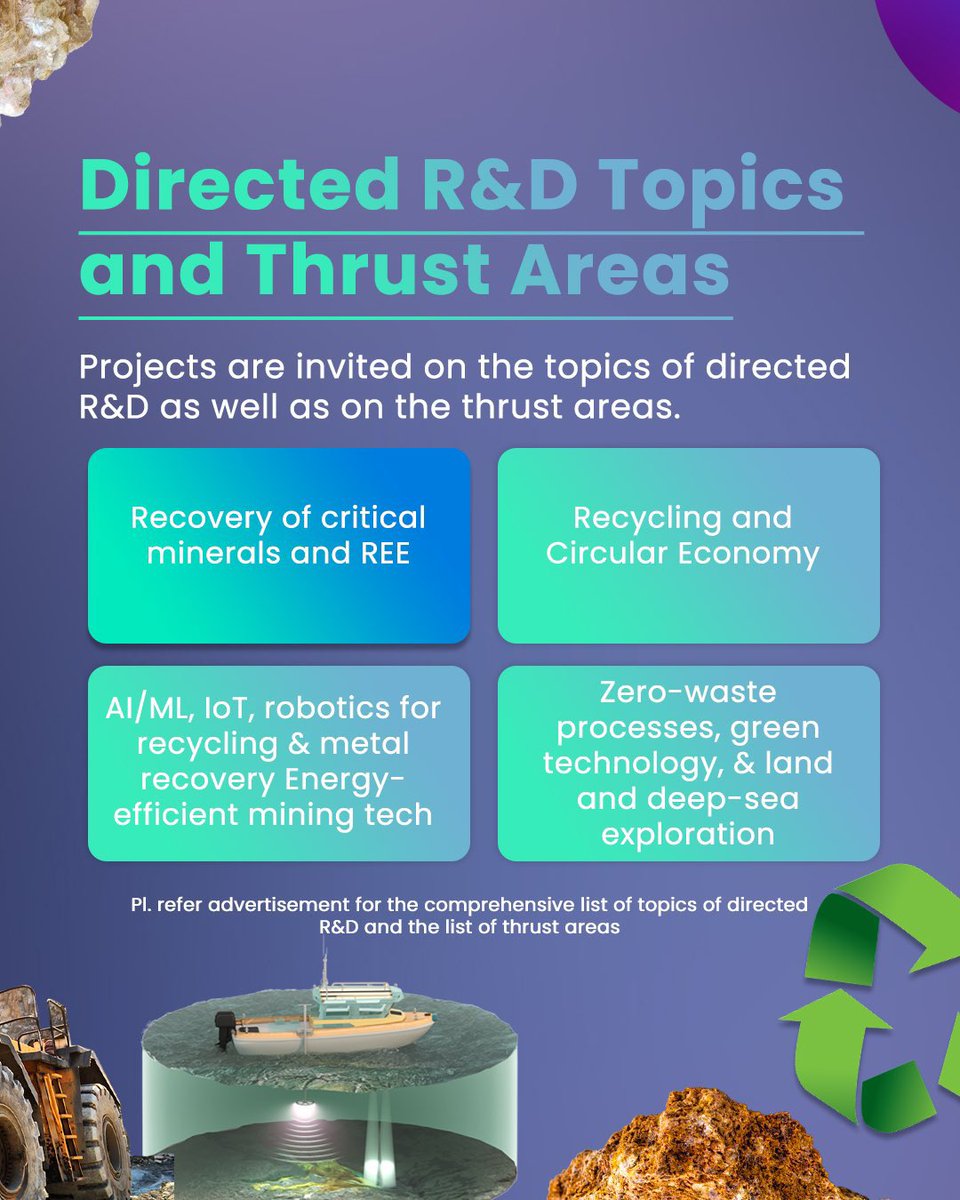 Directed R&D Topics and Thrust Areas

Projects are invited on the topics of directed R&D as well as on the thrust areas.

Recovery of critical minerals and REE

Recycling and Circular Economy

AI/ML, IoT, robotics for recycling & metal recovery Energy-efficient mining tech

Zero-waste processes, green technology, & land and deep-sea exploration

Pl. refer advertisement for the comprehensive list of topics of directed R&D and the list of thrust areas